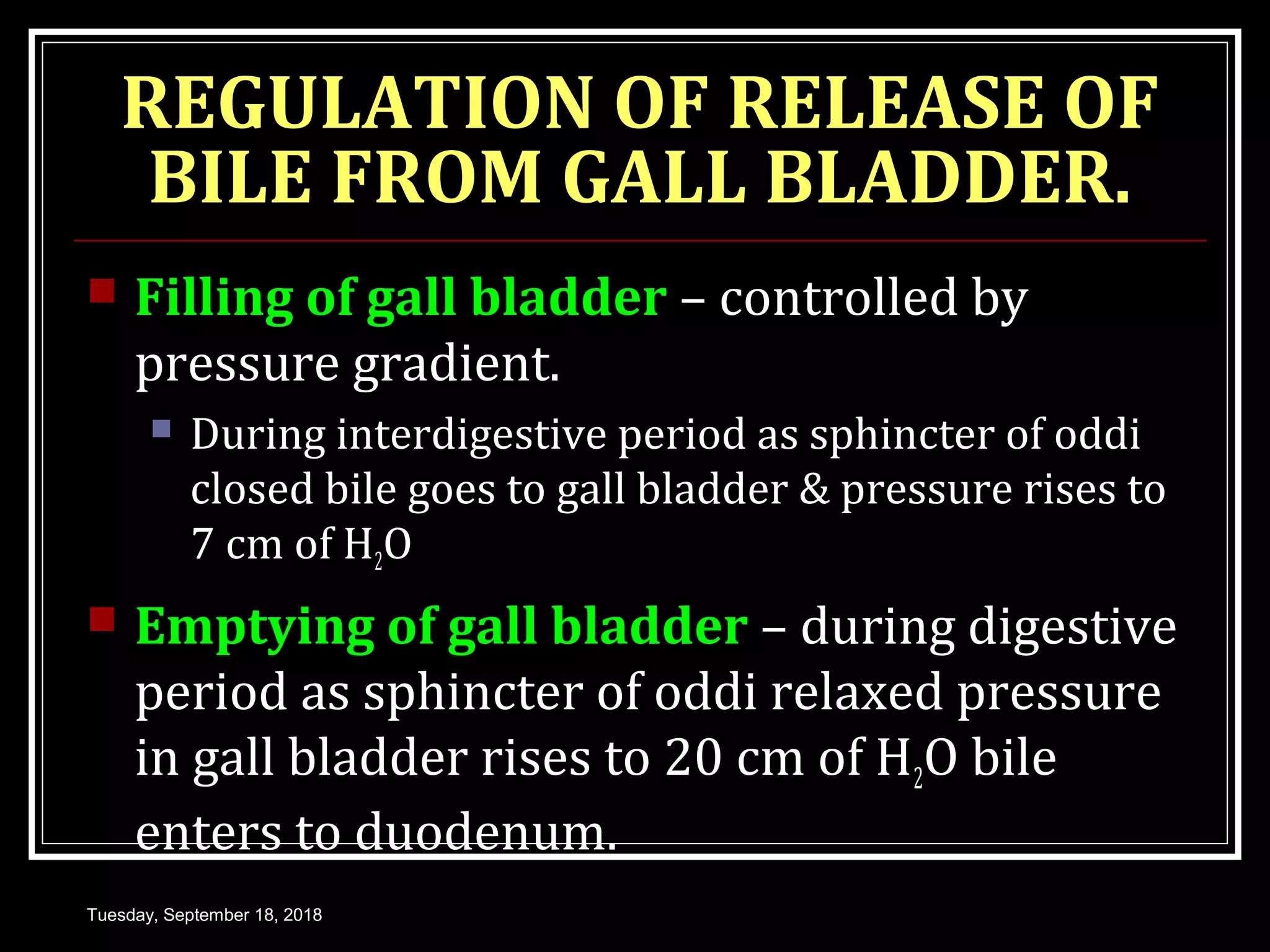 REGULATION OF RELEASE OF BILE FROM GALL BLADDER.

Filling of gall bladder – controlled by pressure gradient.

During interdigestive period as sphincter of oddi closed bile goes to gall bladder & pressure rises to 7 cm of $H_2O$

Emptying of gall bladder – during digestive period as sphincter of oddi relaxed pressure in gall bladder rises to 20 cm of $H_2O$ bile enters to duodenum.

Tuesday, September 18, 2018